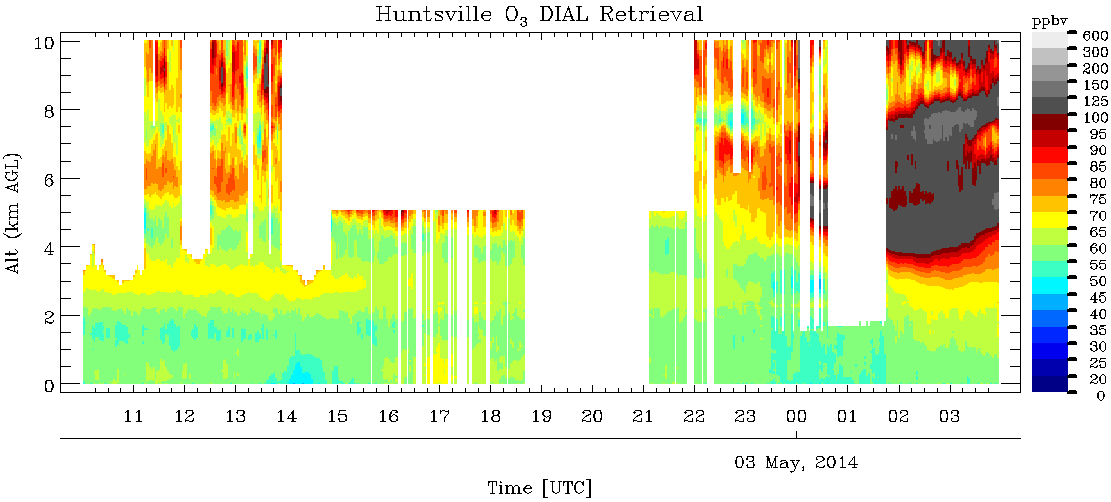 Huntsville $O_3$ DIAL Retrieval

ppbv
600
300
200
150
125
100
95
90
85
80
75
70
65
60
55
50
45
40
35
30
25
20
0

Alt (km AGL)
10
8
6
4
2
0

11
12
13
14
15
16
17
18
19
20
21
22
23
00
01
02
03

03 May, 2014

Time [UTC]